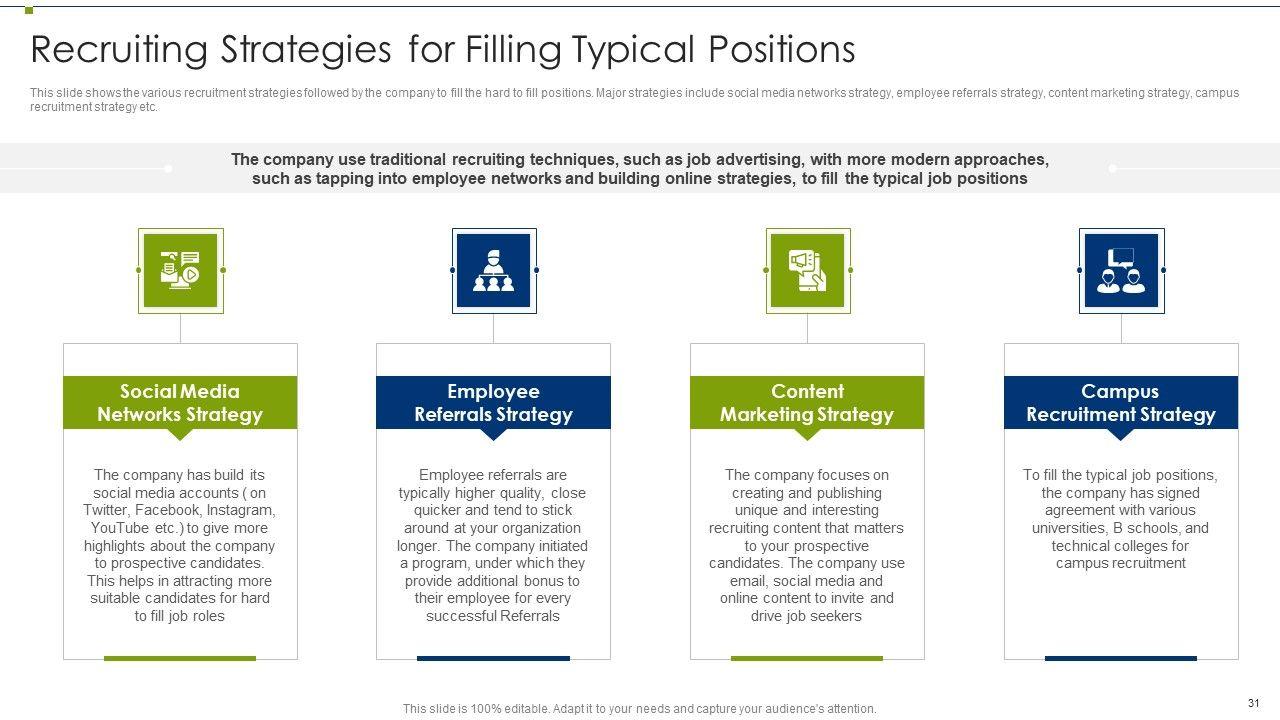 Recruiting Strategies for Filling Typical Positions

This slide shows the various recruitment strategies followed by the company to fill the hard to fill positions. Major strategies include social media networks strategy, employee referrals strategy, content marketing strategy, campus recruitment strategy etc.

The company use traditional recruiting techniques, such as job advertising, with more modern approaches, such as tapping into employee networks and building online strategies, to fill the typical job positions

Social Media Networks Strategy

The company has build its social media accounts ( on Twitter, Facebook, Instagram, YouTube etc.) to give more highlights about the company to prospective candidates. This helps in attracting more suitable candidates for hard to fill job roles

Employee Referrals Strategy

Employee referrals are typically higher quality, close quicker and tend to stick around at your organization longer. The company initiated a program, under which they provide additional bonus to their employee for every successful Referrals

Content Marketing Strategy

The company focuses on creating and publishing unique and interesting recruiting content that matters to your prospective candidates. The company use email, social media and online content to invite and drive job seekers

Campus Recruitment Strategy

To fill the typical job positions, the company has signed agreement with various universities, B schools, and technical colleges for campus recruitment

This slide is 100% editable. Adapt it to your needs and capture your audience's attention.

31